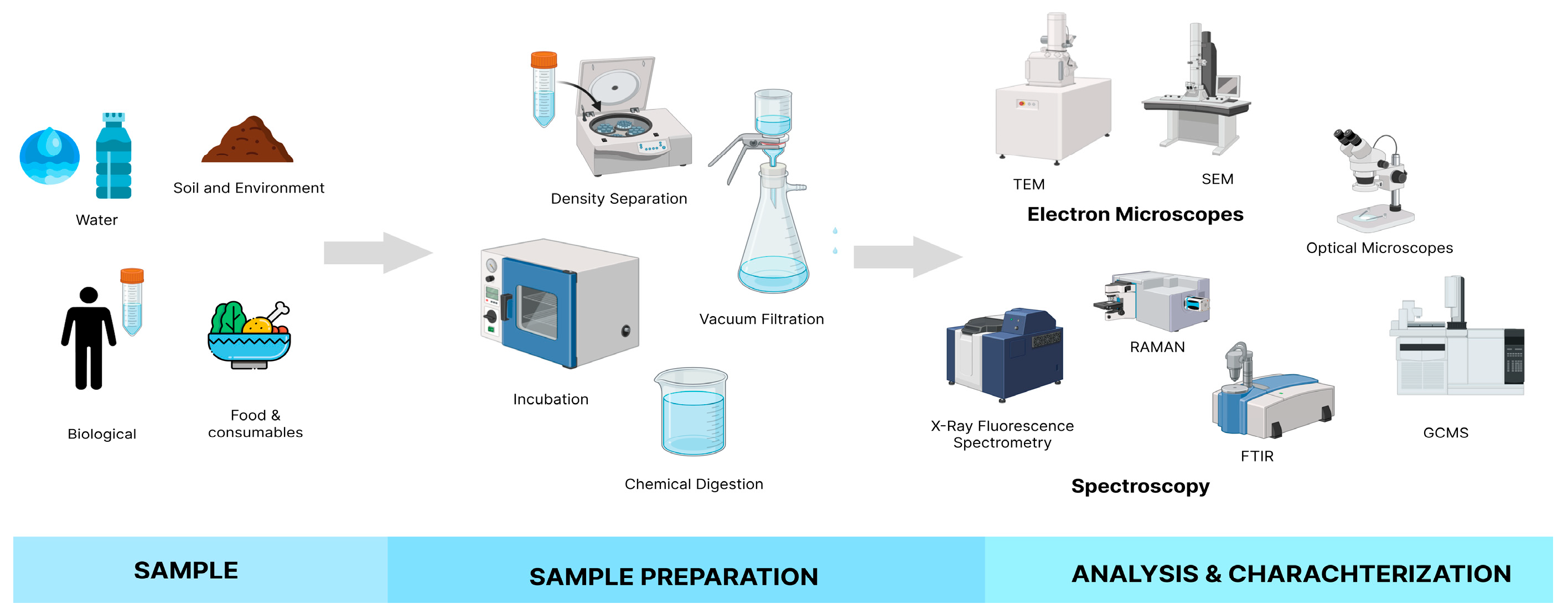 Water

Soil and Environment

Biological

Food & consumables

Density Separation

Vacuum Filtration

Incubation

Chemical Digestion

TEM

SEM

Electron Microscopes

Optical Microscopes

RAMAN

X-Ray Fluorescence Spectrometry

FTIR

GCMS

Spectroscopy

SAMPLE

SAMPLE PREPARATION

ANALYSIS & CHARACHTERIZATION